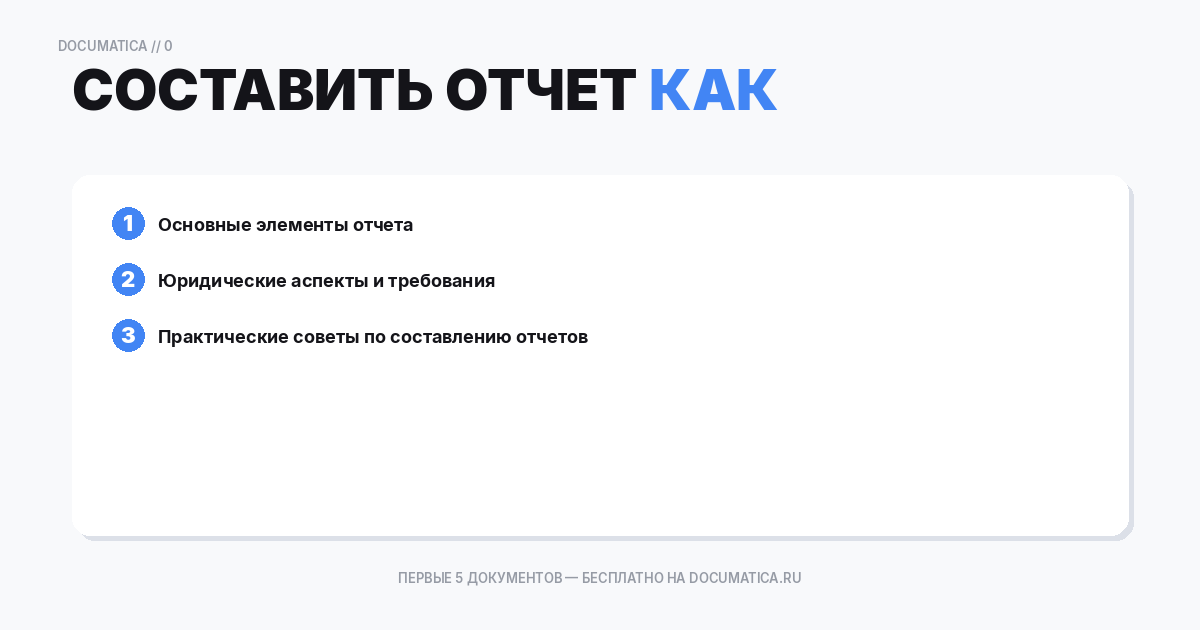 DOCUMATICA // 0

СОСТАВИТЬ ОТЧЕТ КАК

1 Основные элементы отчета

2 Юридические аспекты и требования

3 Практические советы по составлению отчетов

ПЕРВЫЕ 5 ДОКУМЕНТОВ — БЕСПЛАТНО НА DOCUMATICA.RU